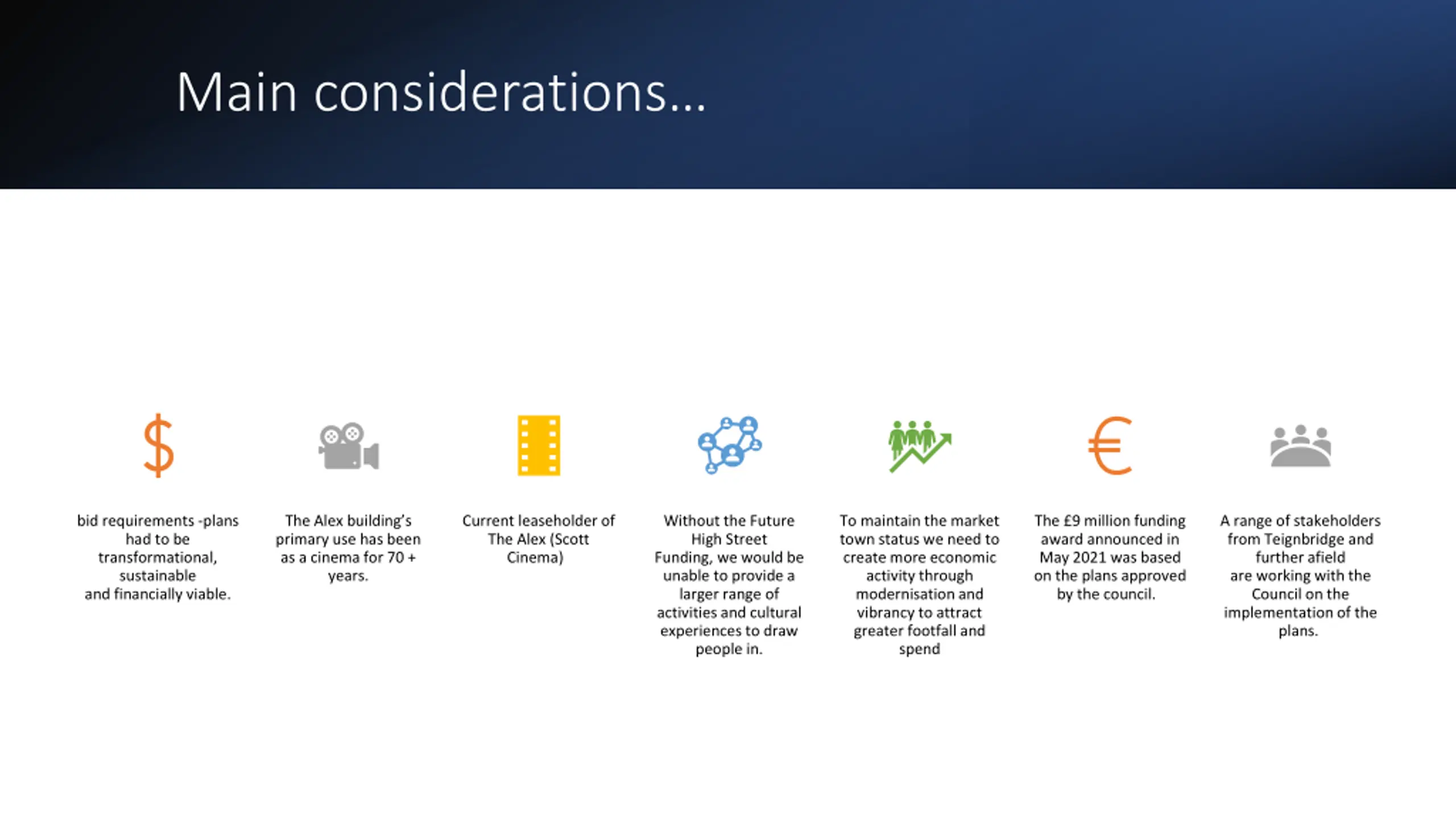 Main considerations...

bid requirements -plans had to be transformational, sustainable and financially viable.

The Alex building's primary use has been as a cinema for 70 + years.

Current leaseholder of The Alex (Scott Cinema)

Without the Future High Street Funding, we would be unable to provide a larger range of activities and cultural experiences to draw people in.

To maintain the market town status we need to create more economic activity through modernisation and vibrancy to attract greater footfall and spend

The £9 million funding award announced in May 2021 was based on the plans approved by the council.

A range of stakeholders from Teignbridge and further afield are working with the Council on the implementation of the plans.